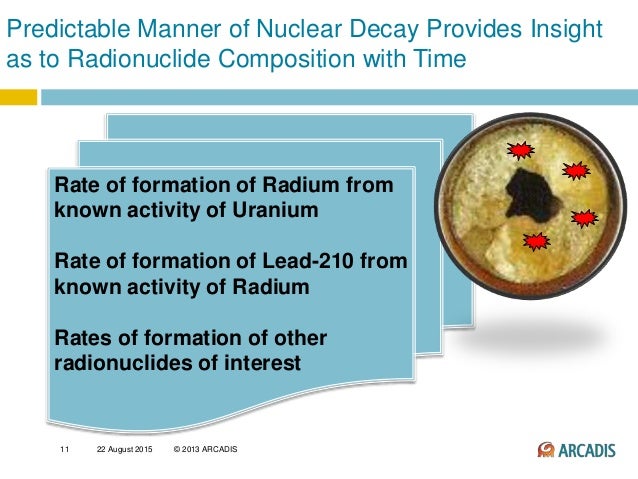 Predictable Manner of Nuclear Decay Provides Insight as to Radionuclide Composition with Time

Rate of formation of Radium from known activity of Uranium

Rate of formation of Lead-210 from known activity of Radium

Rates of formation of other radionuclides of interest

11 22 August 2015 © 2013 ARCADIS

ARCADIS